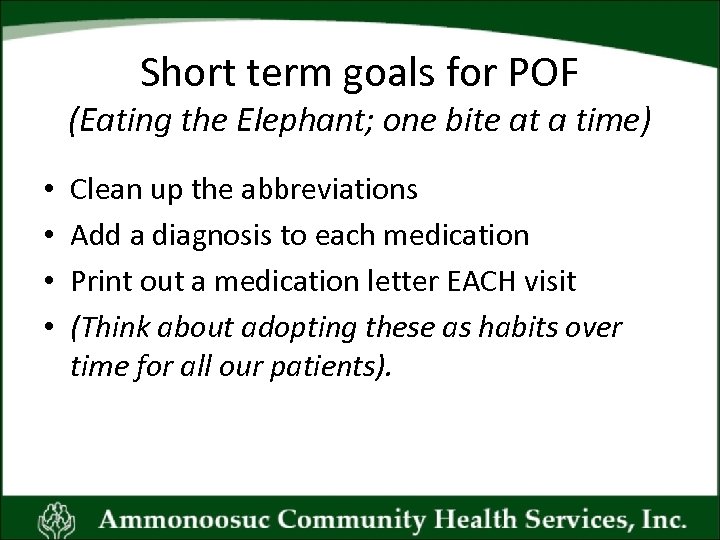 Short term goals for POF
(Eating the Elephant; one bite at a time)

• Clean up the abbreviations
• Add a diagnosis to each medication
• Print out a medication letter EACH visit
• (Think about adopting these as habits over time for all our patients).

Ammonoosuc Community Health Services, Inc.